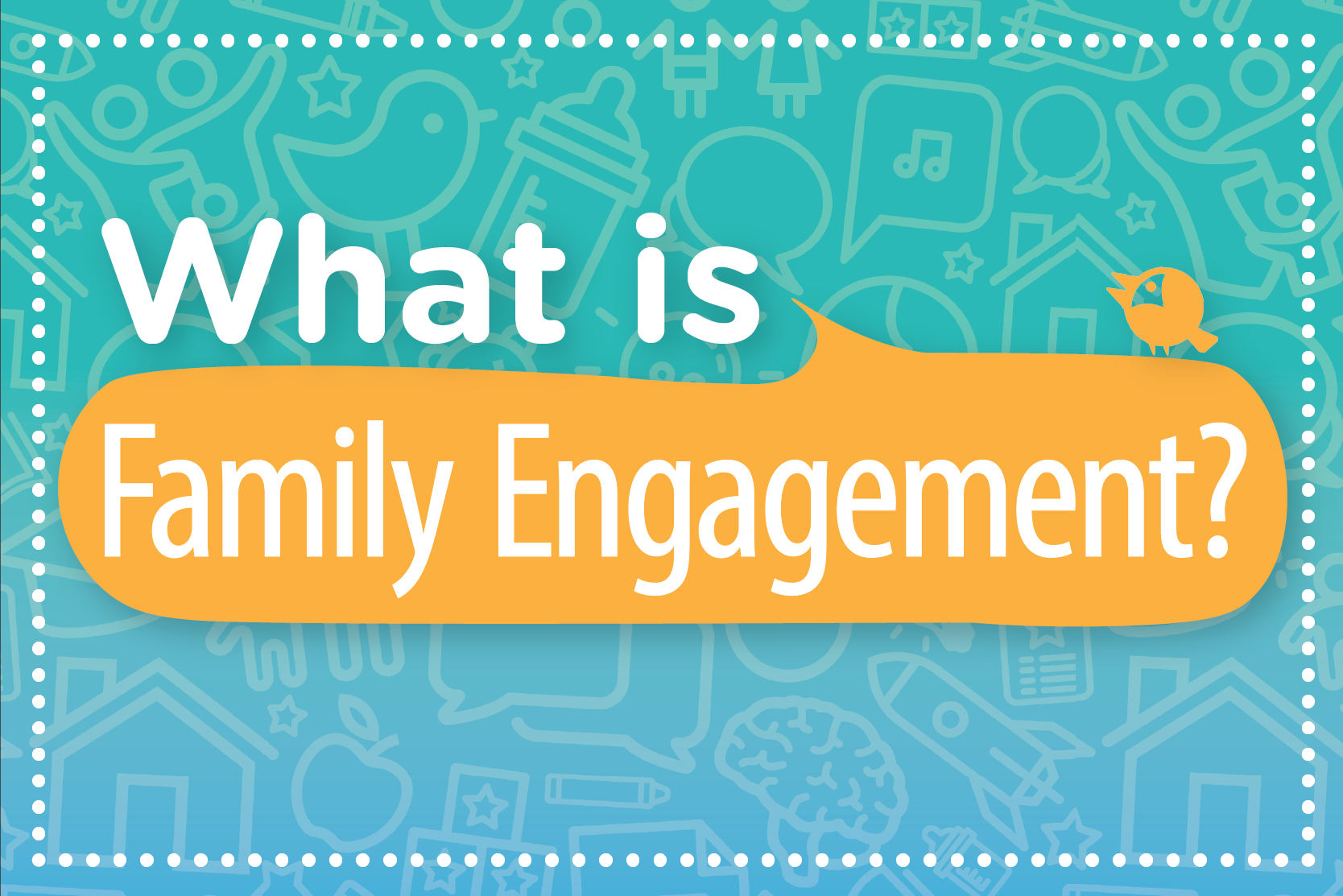 What is

Family Engagement?